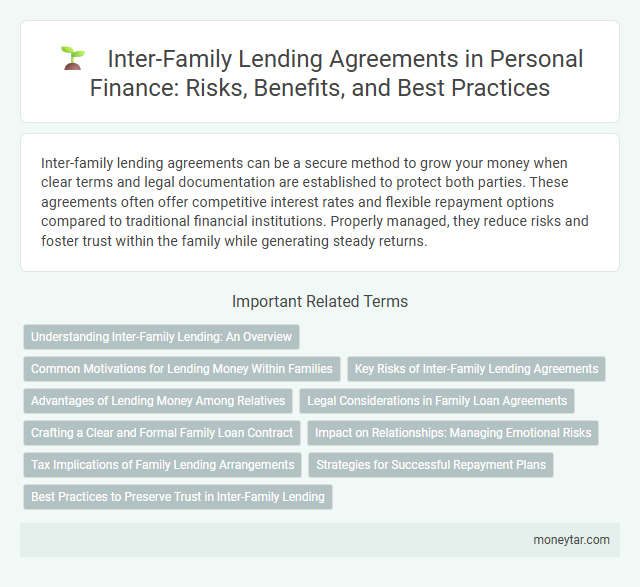 Inter-Family Lending Agreements in Personal Finance: Risks, Benefits, and Best Practices

Inter-family lending agreements can be a secure method to grow your money when clear terms and legal documentation are established to protect both parties. These agreements often offer competitive interest rates and flexible repayment options compared to traditional financial institutions. Properly managed, they reduce risks and foster trust within the family while generating steady returns.

Important Related Terms

Understanding Inter-Family Lending: An Overview

Common Motivations for Lending Money Within Families

Key Risks of Inter-Family Lending Agreements

Advantages of Lending Money Among Relatives

Legal Considerations in Family Loan Agreements

Crafting a Clear and Formal Family Loan Contract

Impact on Relationships: Managing Emotional Risks

Tax Implications of Family Lending Arrangements

Strategies for Successful Repayment Plans

Best Practices to Preserve Trust in Inter-Family Lending

moneytar.com